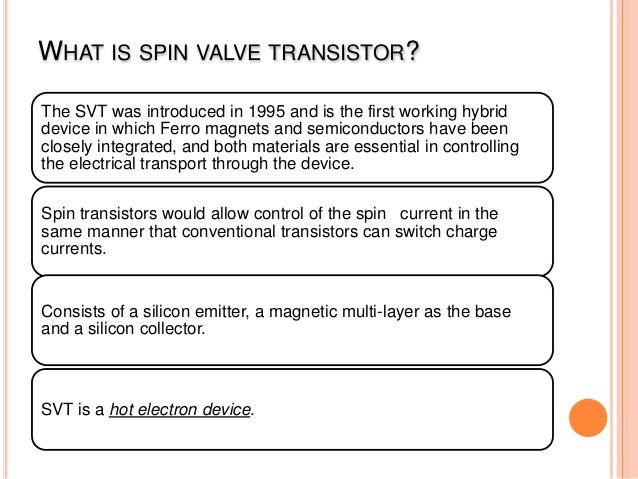 WHAT IS SPIN VALVE TRANSISTOR?

The SVT was introduced in 1995 and is the first working hybrid device in which Ferro magnets and semiconductors have been closely integrated, and both materials are essential in controlling the electrical transport through the device.

Spin transistors would allow control of the spin current in the same manner that conventional transistors can switch charge currents.

Consists of a silicon emitter, a magnetic multi-layer as the base and a silicon collector.

SVT is a hot electron device.